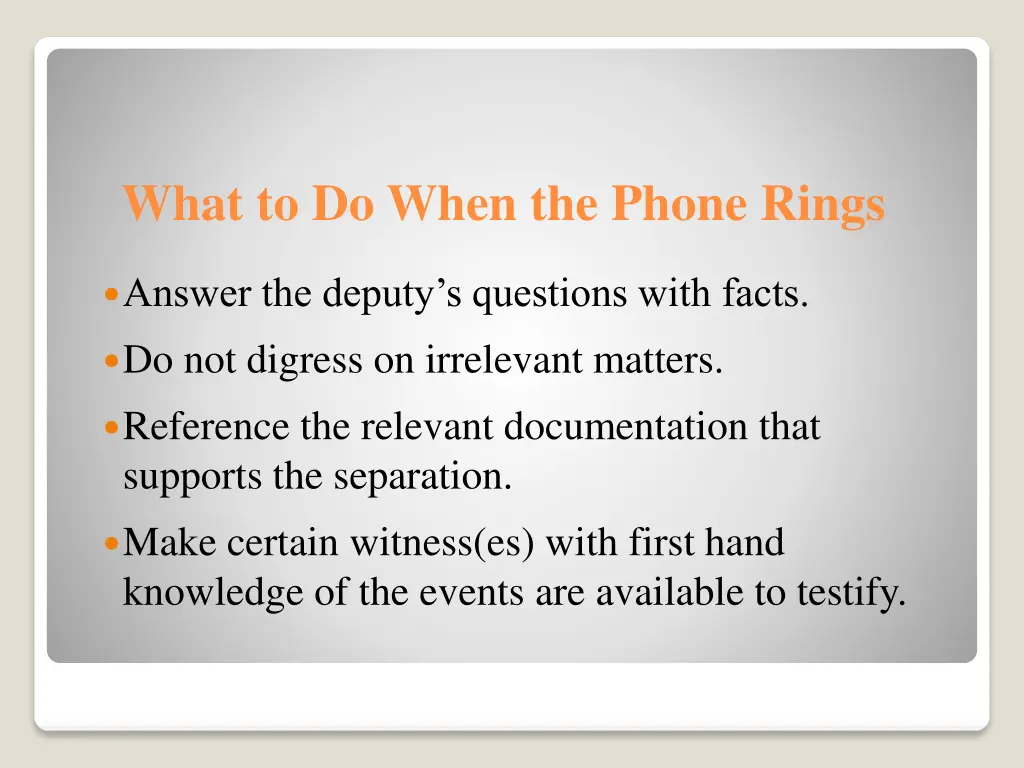 What to Do When the Phone Rings

- Answer the deputy’s questions with facts.
- Do not digress on irrelevant matters.
- Reference the relevant documentation that supports the separation.
- Make certain witness(es) with first hand knowledge of the events are available to testify.